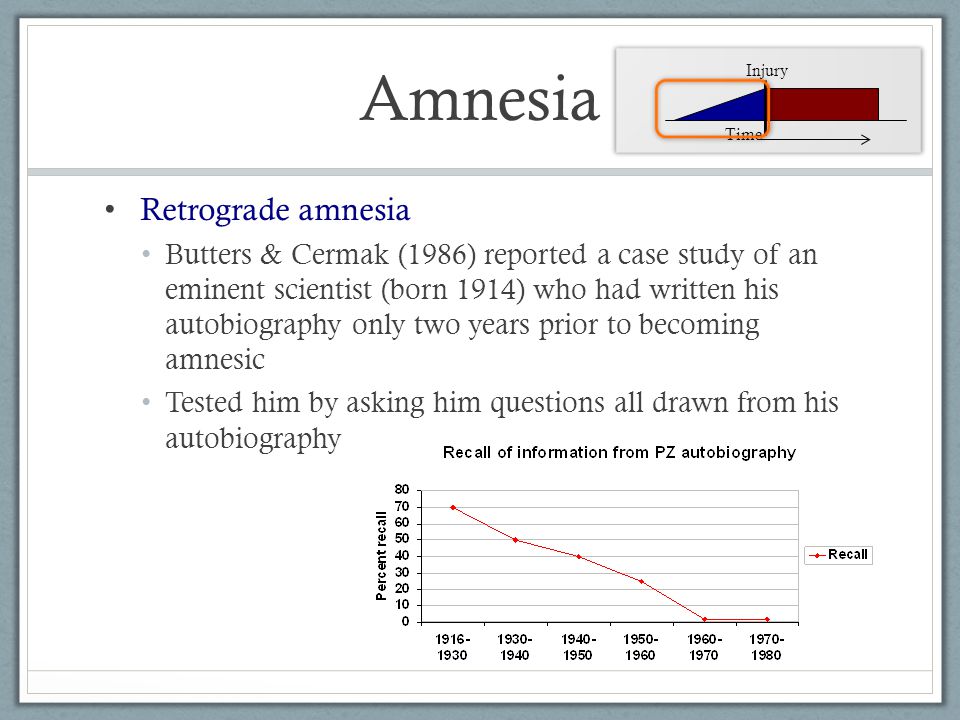 Amnesia

Injury

Time

• Retrograde amnesia
  • Butters & Cermak (1986) reported a case study of an eminent scientist (born 1914) who had written his autobiography only two years prior to becoming amnesic
  • Tested him by asking him questions all drawn from his autobiography

Recall of information from PZ autobiography

Percent recall

80
70
60
50
40
30
20
10
0

1916-1930
1930-1940
1940-1950
1950-1960
1960-1970
1970-1980

Recall